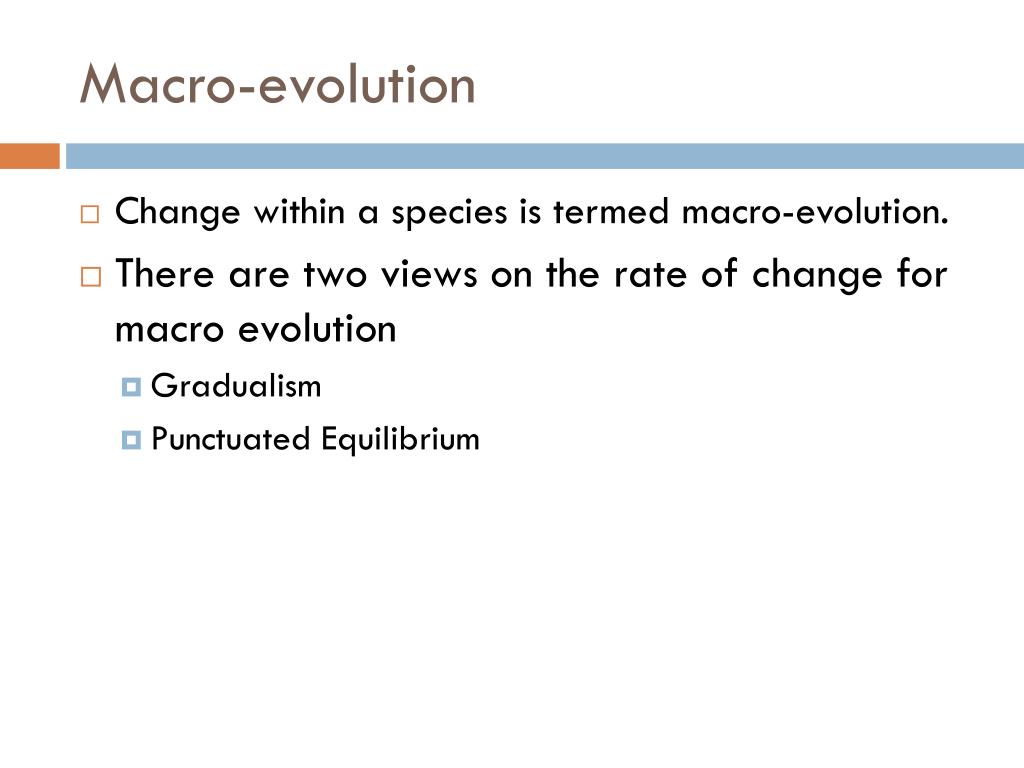 Macro-evolution

Change within a species is termed macro-evolution.

There are two views on the rate of change for macro evolution

Gradualism

Punctuated Equilibrium